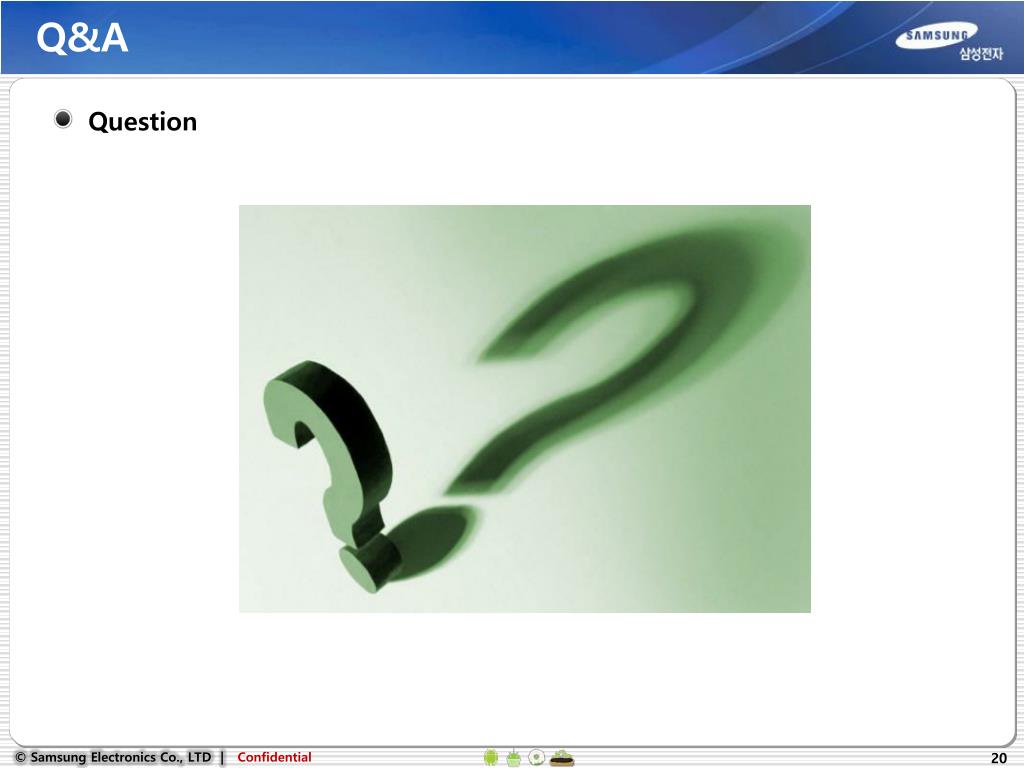 Q&A

SAMSUNG
삼성전자

Question

© Samsung Electronics Co., LTD | Confidential

20